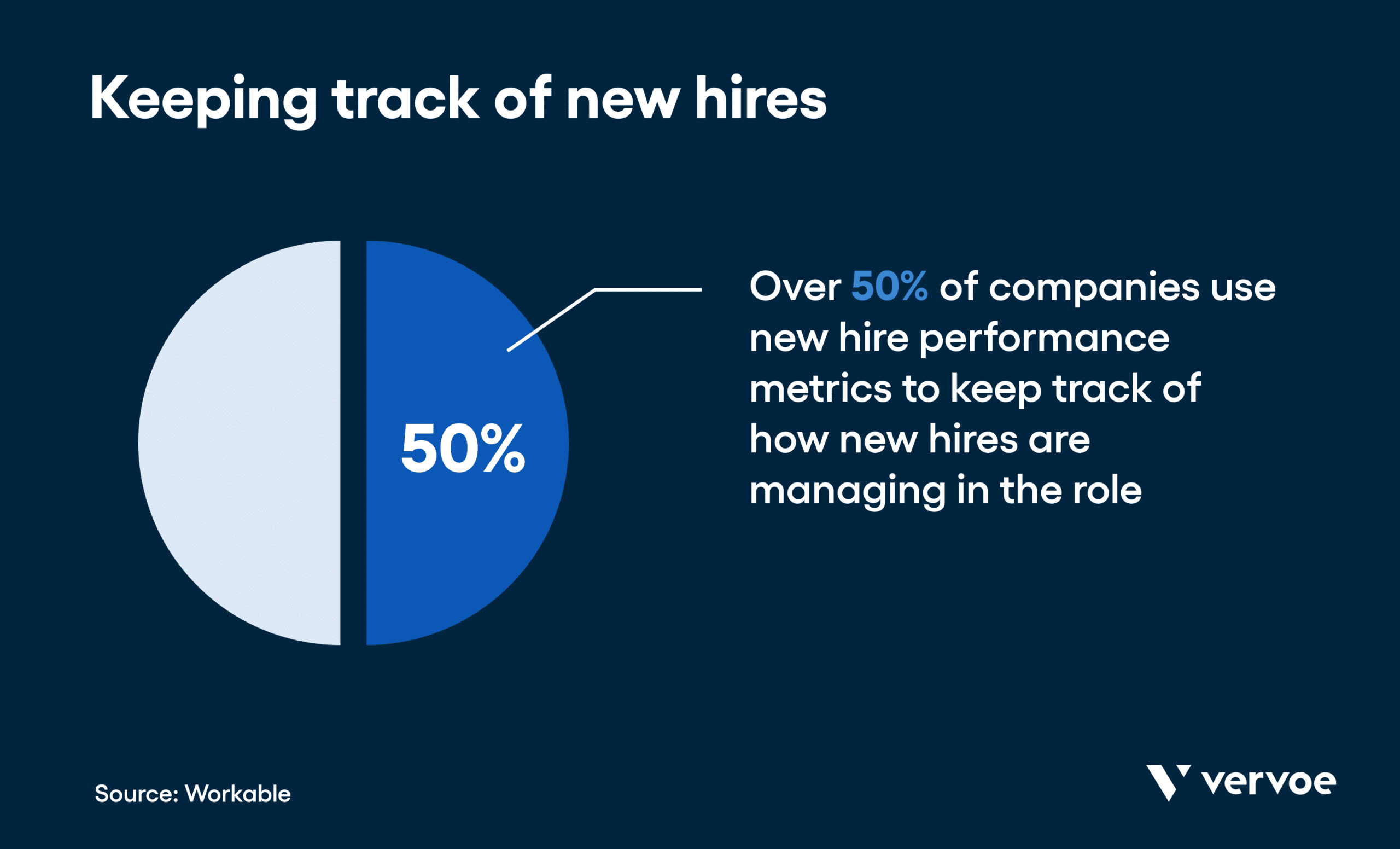 Keeping track of new hires

50%

Over 50% of companies use new hire performance metrics to keep track of how new hires are managing in the role

Source: Workable

vervoe